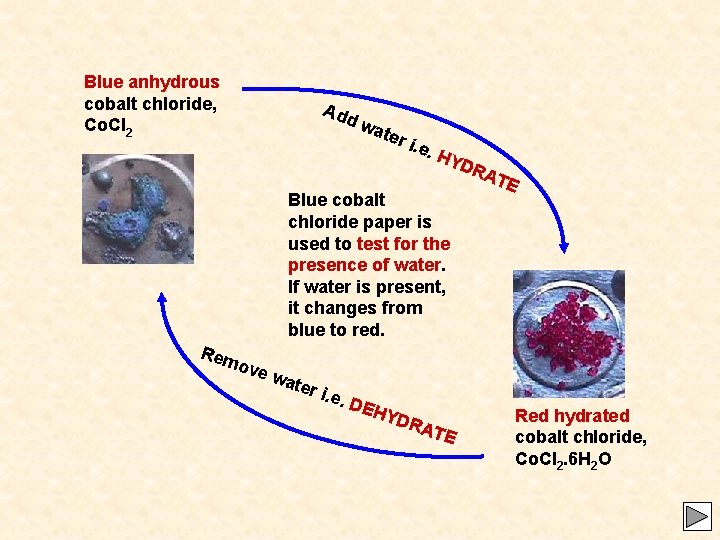 Blue anhydrous cobalt chloride, $CoCl_2$

Add water i.e. HYDRATE

Blue cobalt chloride paper is used to test for the presence of water. If water is present, it changes from blue to red.

Remove water i.e. DEHYDRATE

Red hydrated cobalt chloride, $CoCl_2.6H_2O$